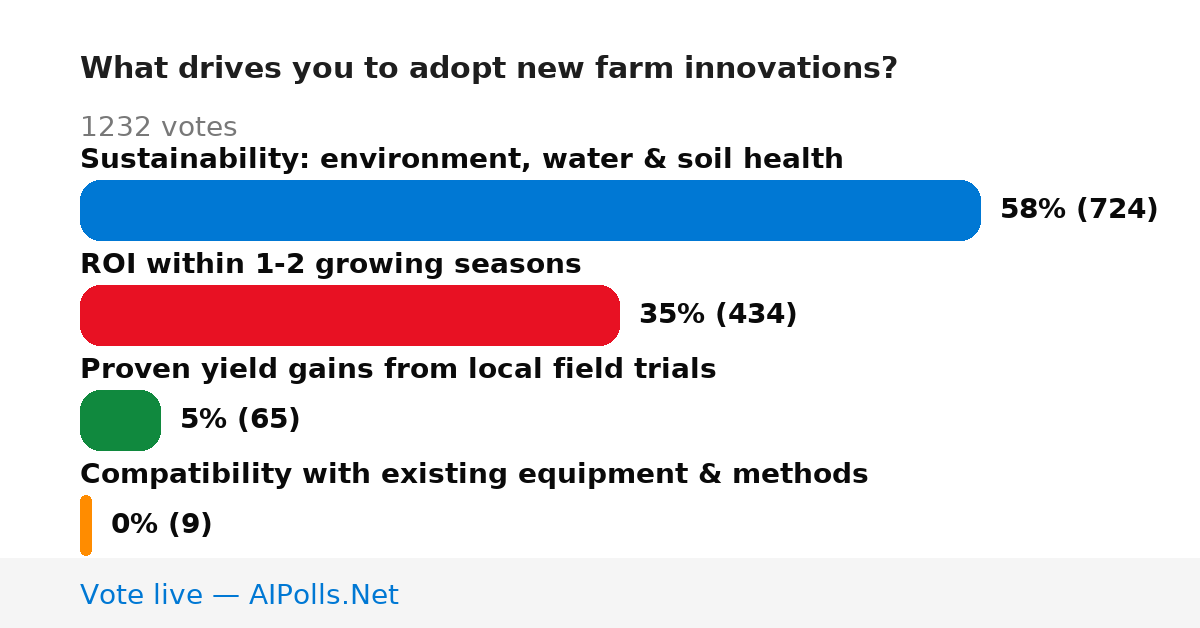 What drives you to adopt new farm innovations?

1232 votes

Sustainability: environment, water & soil health

58% (724)

ROI within 1-2 growing seasons

35% (434)

Proven yield gains from local field trials

5% (65)

Compatibility with existing equipment & methods

0% (9)

Vote live — AIPolls.Net